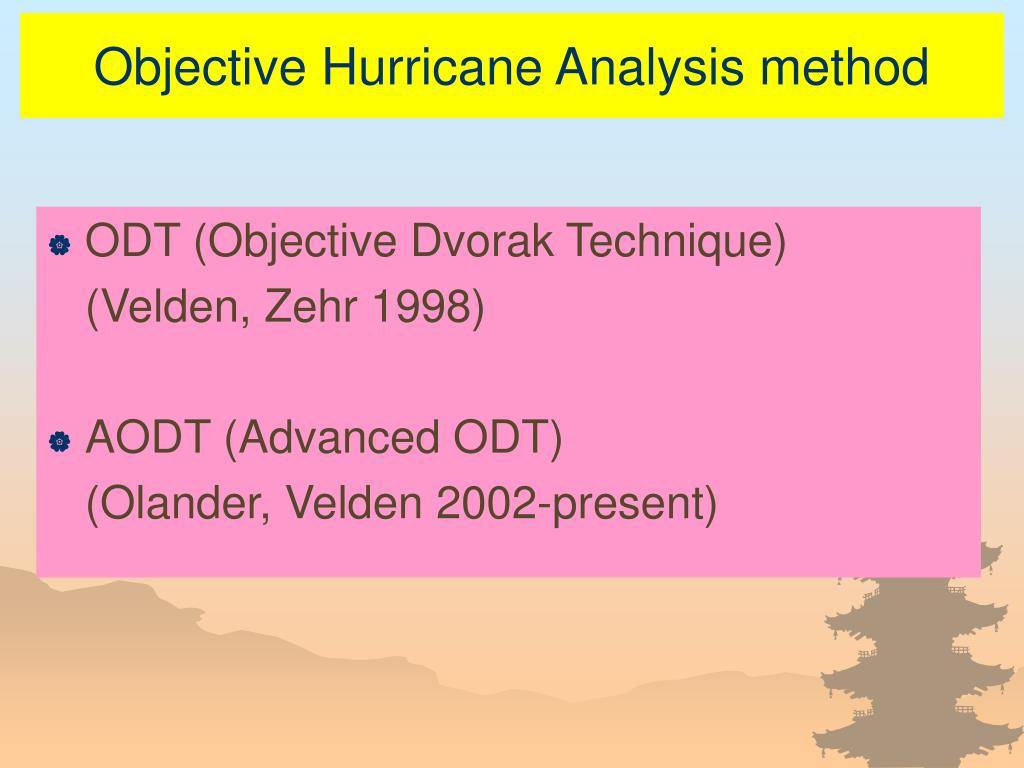 Objective Hurricane Analysis method

ODT (Objective Dvorak Technique)
(Velden, Zehr 1998)

AODT (Advanced ODT)
(Olander, Velden 2002-present)